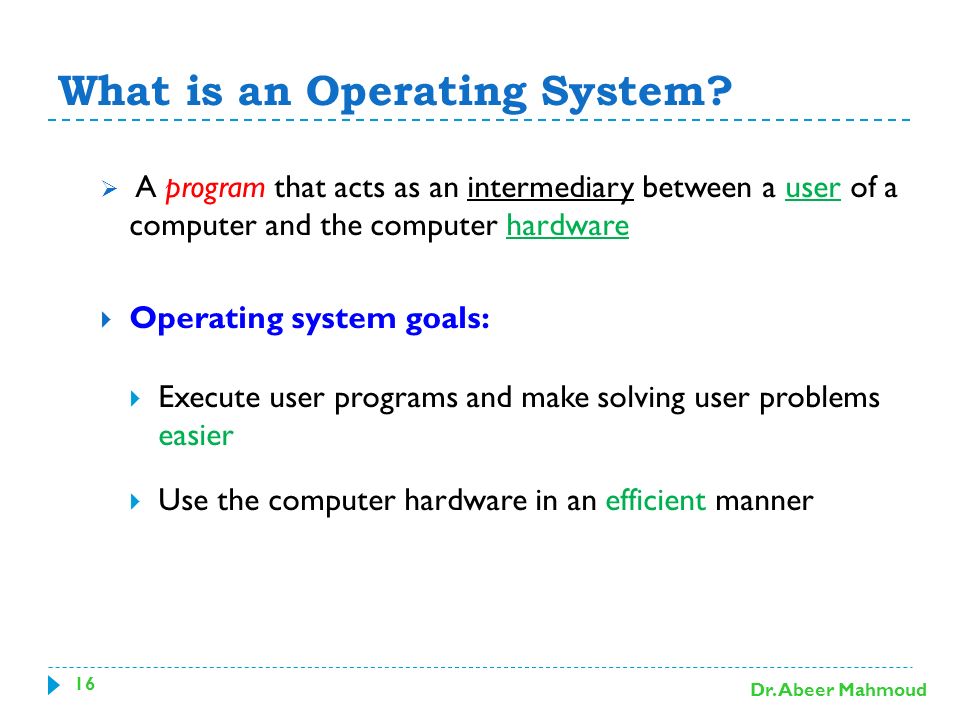 What is an Operating System?

A program that acts as an intermediary between a user of a computer and the computer hardware

Operating system goals:

Execute user programs and make solving user problems easier

Use the computer hardware in an efficient manner

16

Dr. Abeer Mahmoud